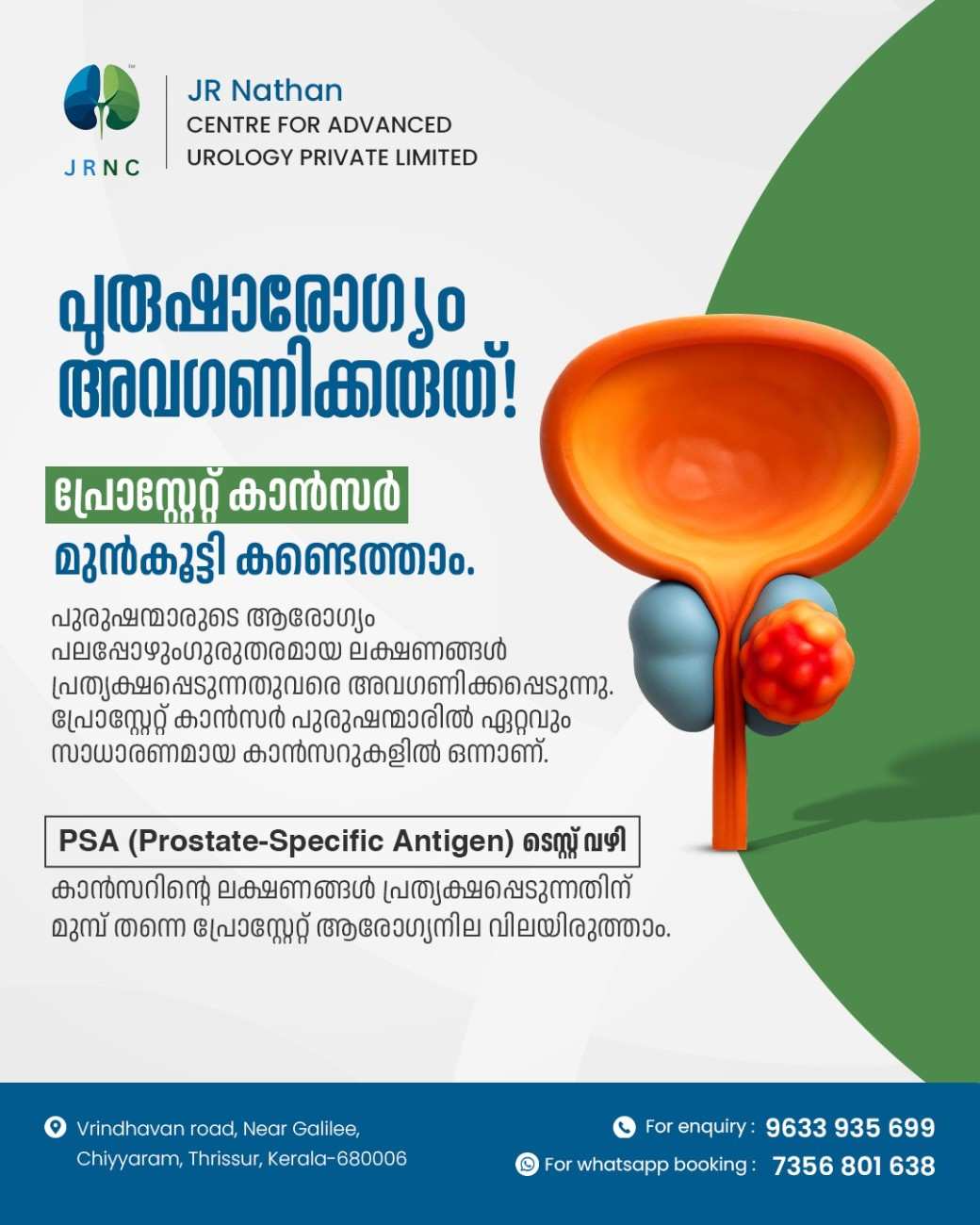 JRNC

JR Nathan
CENTRE FOR ADVANCED
UROLOGY PRIVATE LIMITED

പുരുഷാരോഗ്യം
അവഗണിക്കരുത്!

പ്രോസ്റ്റേറ്റ് കാൻസർ
മുൻകൂട്ടി കണ്ടെത്താം.

പുരുഷന്മാരുടെ ആരോഗ്യം പലപ്പോഴുംഗുരുതരമായ ലക്ഷണങ്ങൾ പ്രത്യക്ഷപ്പെടുന്നതുവരെ അവഗണിക്കപ്പെടുന്നു. പ്രോസ്റ്റേറ്റ് കാൻസർ പുരുഷന്മാരിൽ ഏറ്റവും സാധാരണമായ കാൻസറുകളിൽ ഒന്നാണ്.

PSA (Prostate-Specific Antigen) ടെസ്റ്റ് വഴി

കാൻസറിന്റെ ലക്ഷണങ്ങൾ പ്രത്യക്ഷപ്പെടുന്നതിന് മുമ്പ് തന്നെ പ്രോസ്റ്റേറ്റ് ആരോഗ്യനില വിലയിരുത്താം.

Vrindhavan road, Near Galilee,
Chiyyaram, Thrissur, Kerala-680006

For enquiry : 9633 935 699
For whatsapp booking : 7356 801 638